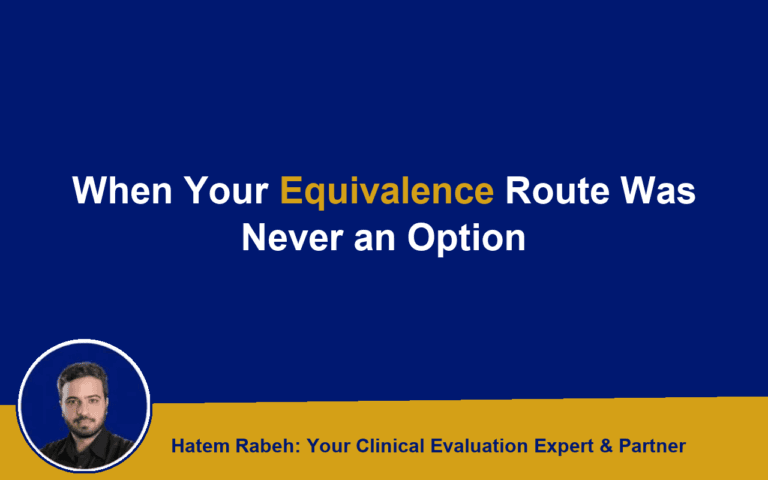 When Your Equivalence Route Was Never an Option

Hatem Rabeh: Your Clinical Evaluation Expert & Partner